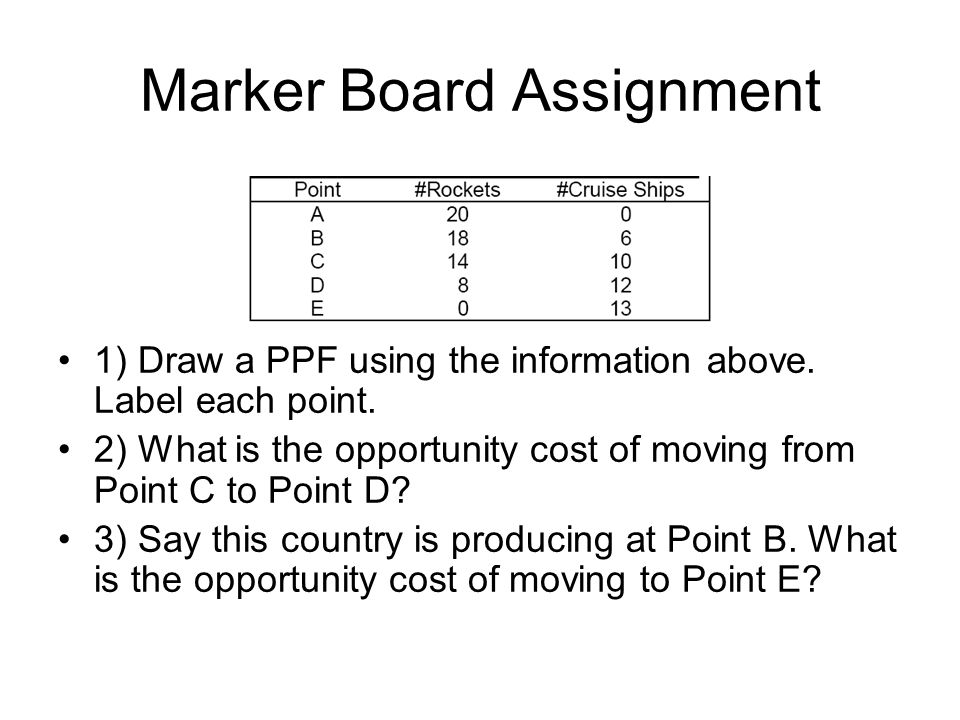 Marker Board Assignment

| Point | #Rockets | #Cruise Ships |
|---|---|---|
| A | 20 | 0 |
| B | 18 | 6 |
| C | 14 | 10 |
| D | 8 | 12 |
| E | 0 | 13 |

• 1) Draw a PPF using the information above. Label each point.

• 2) What is the opportunity cost of moving from Point C to Point D?

• 3) Say this country is producing at Point B. What is the opportunity cost of moving to Point E?